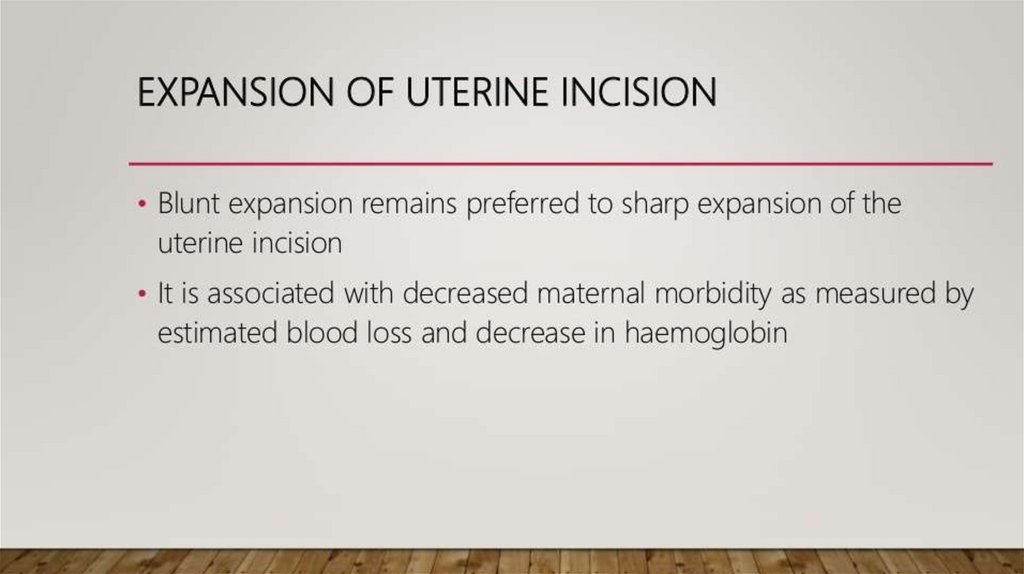 EXPANSION OF UTERINE INCISION

• Blunt expansion remains preferred to sharp expansion of the uterine incision

• It is associated with decreased maternal morbidity as measured by estimated blood loss and decrease in haemoglobin